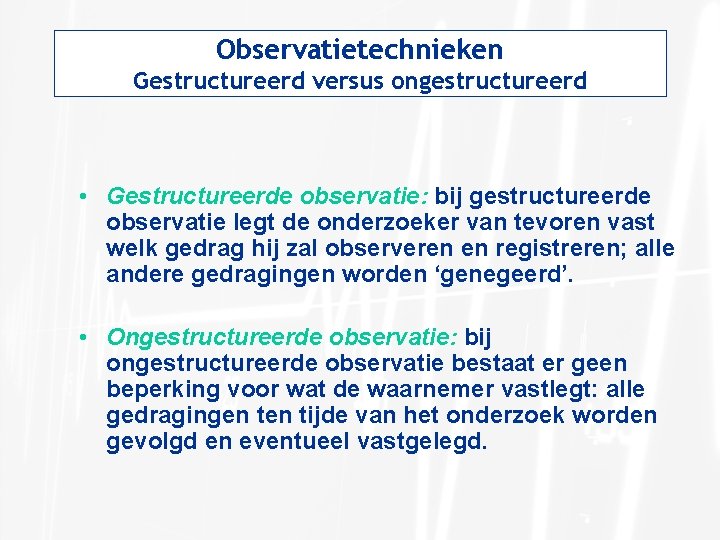 Observatietechnieken
Gestructureerd versus ongestructureerd

• Gestructureerde observatie: bij gestructureerde observatie legt de onderzoeker van tevoren vast welk gedrag hij zal observeren en registreren; alle andere gedragingen worden ‘genegeerd’.

• Ongestructureerde observatie: bij ongestructureerde observatie bestaat er geen beperking voor wat de waarnemer vastlegt: alle gedragingen ten tijde van het onderzoek worden gevolgd en eventueel vastgelegd.